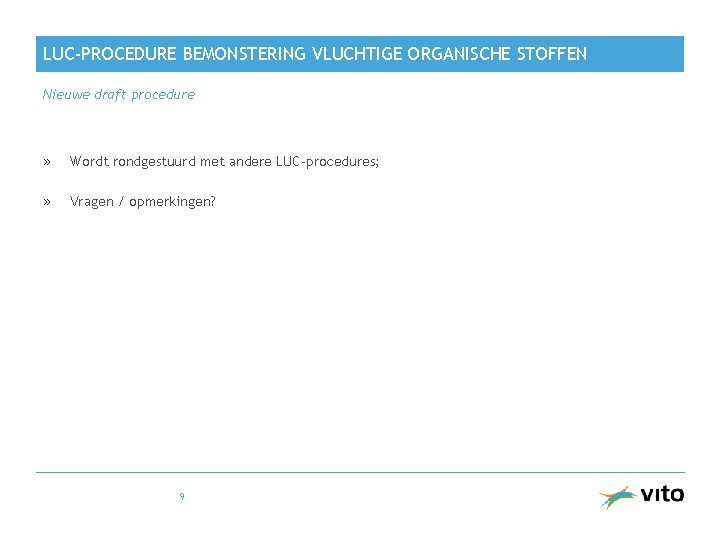 LUC-PROCEDURE BEMONSTERING VLUCHTIGE ORGANISCHE STOFFEN

Nieuwe draft procedure

» Wordt rondgestuurd met andere LUC-procedures;

» Vragen / opmerkingen?

9

vito